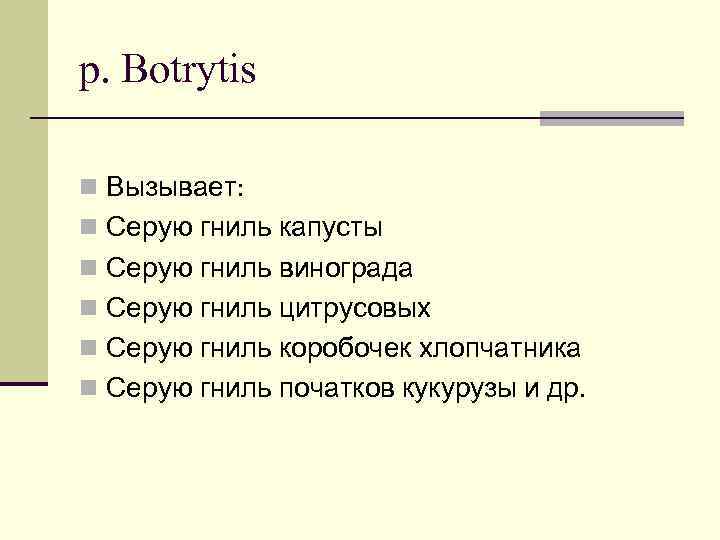 р. Botrytis

Вызывает:
Серую гниль капусты
Серую гниль винограда
Серую гниль цитрусовых
Серую гниль коробочек хлопчатника
Серую гниль початков кукурузы и др.